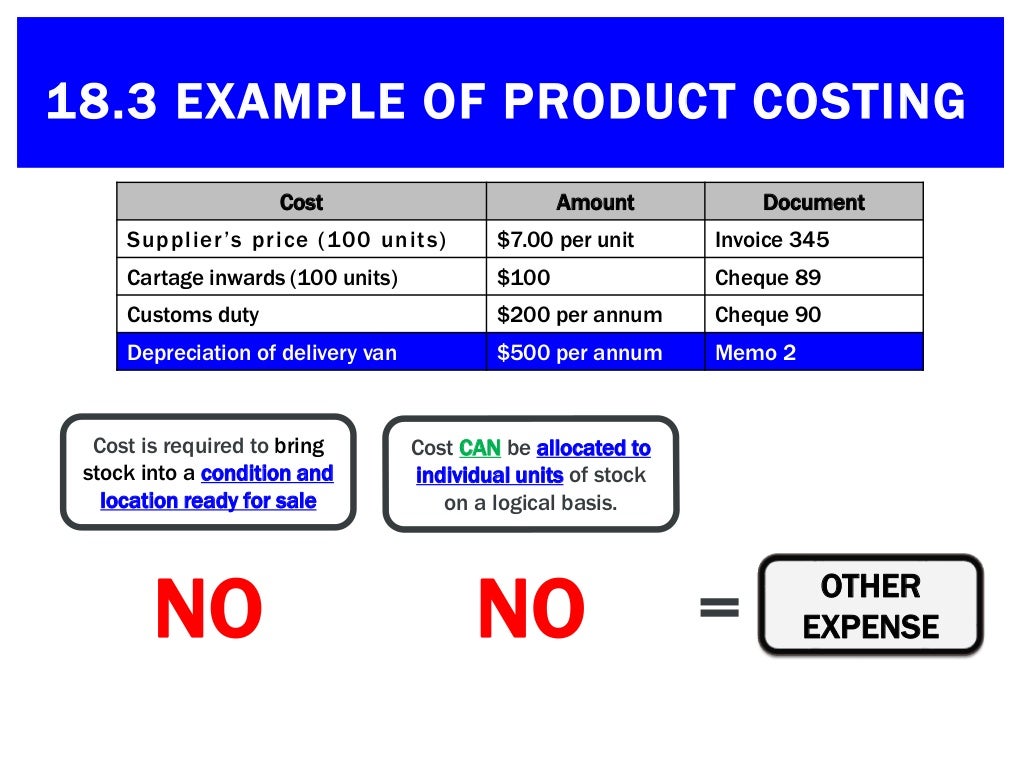 18.3 EXAMPLE OF PRODUCT COSTING

| Cost | Amount | Document |
|---|---|---|
| Supplier's price (100 units) | \$7.00 per unit | Invoice 345 |
| Cartage inwards (100 units) | \$100 | Cheque 89 |
| Customs duty | \$200 per annum | Cheque 90 |
| Depreciation of delivery van | \$500 per annum | Memo 2 |

Cost is required to bring stock into a condition and location ready for sale

Cost CAN be allocated to individual units of stock on a logical basis.

NO

NO

=

OTHER EXPENSE